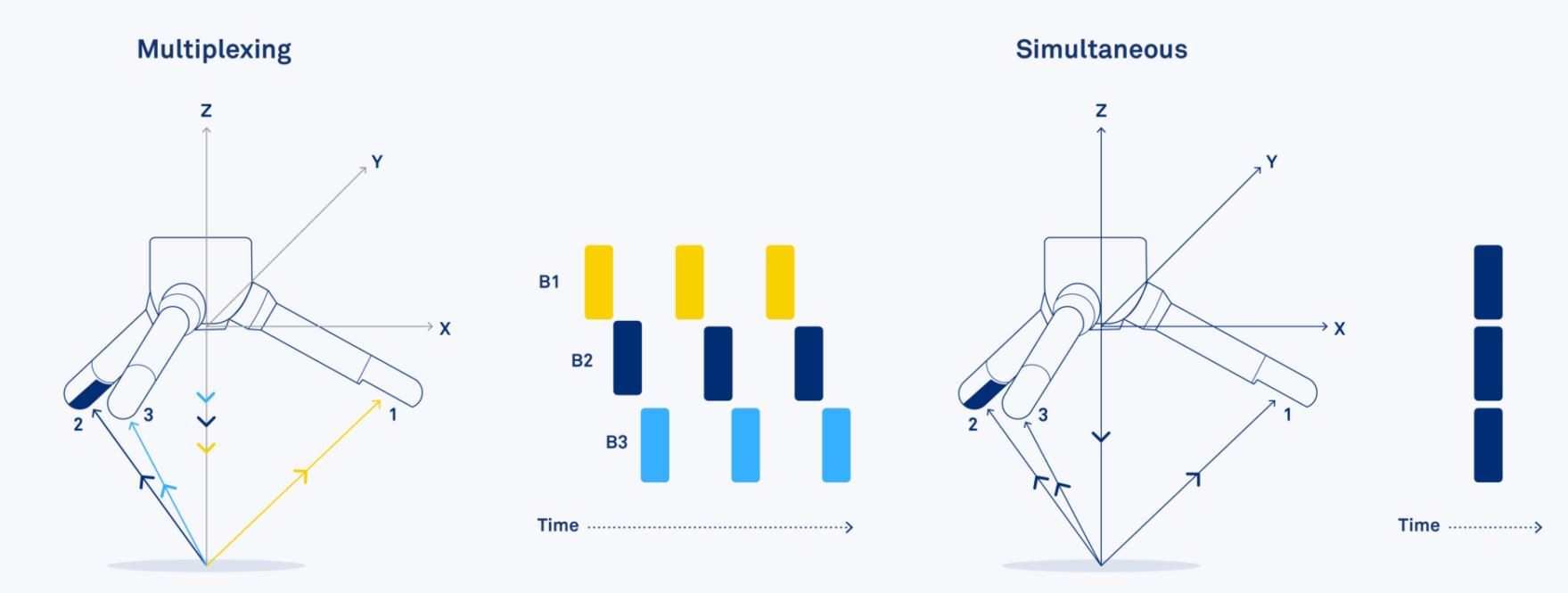 Multiplexing

Z
Y
X
2
3
1

B1
B2
B3

Time

Simultaneous

Z
Y
X
2
3
1

Time